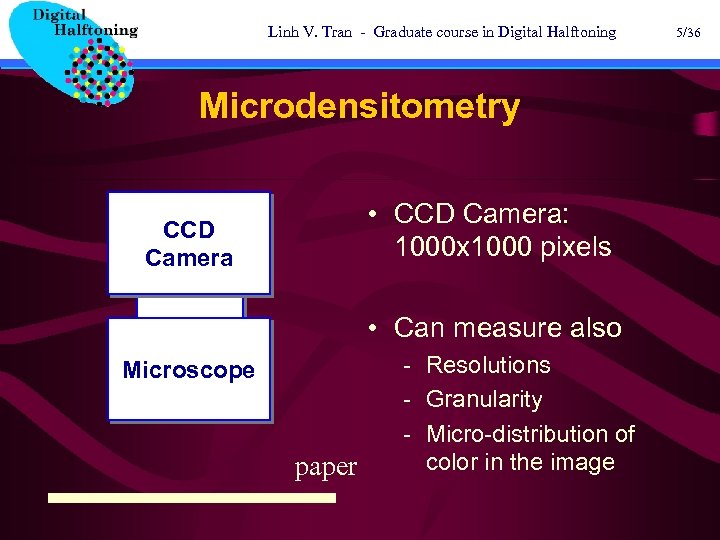 Digital Halftoning

Linh V. Tran - Graduate course in Digital Halftoning

5/36

Microdensitometry

CCD Camera

Microscope

paper

• CCD Camera: 1000x1000 pixels

• Can measure also
- Resolutions
- Granularity
- Micro-distribution of color in the image